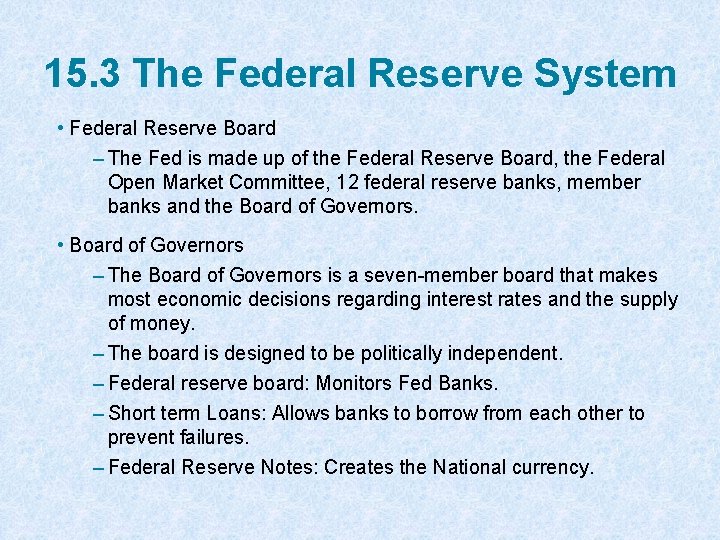 15.3 The Federal Reserve System

• Federal Reserve Board
– The Fed is made up of the Federal Reserve Board, the Federal Open Market Committee, 12 federal reserve banks, member banks and the Board of Governors.

• Board of Governors
– The Board of Governors is a seven-member board that makes most economic decisions regarding interest rates and the supply of money.
– The board is designed to be politically independent.
– Federal reserve board: Monitors Fed Banks.
– Short term Loans: Allows banks to borrow from each other to prevent failures.
– Federal Reserve Notes: Creates the National currency.